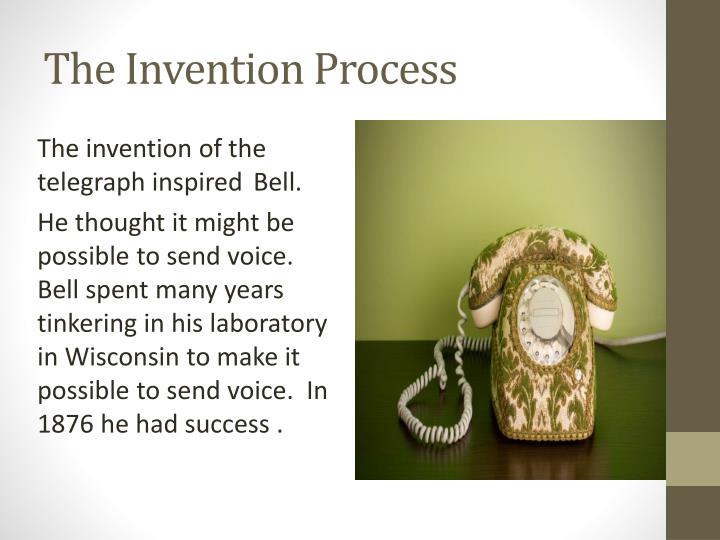 The Invention Process

The invention of the telegraph inspired  Bell.

He thought it might be possible to send voice. Bell spent many years tinkering in his laboratory in Wisconsin to make it possible to send voice.  In 1876 he had success .